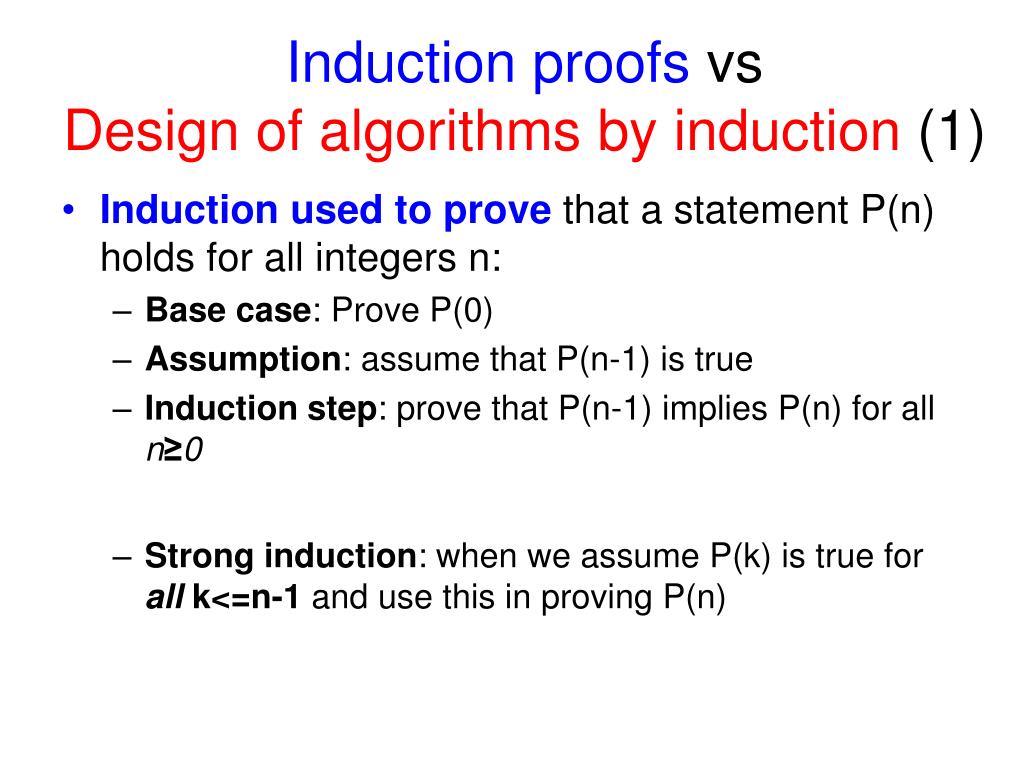 Induction proofs vs
Design of algorithms by induction (1)

• Induction used to prove that a statement P(n) holds for all integers n:
– Base case: Prove P(0)
– Assumption: assume that P(n-1) is true
– Induction step: prove that P(n-1) implies P(n) for all $n \geq 0$

– Strong induction: when we assume P(k) is true for all k<=n-1 and use this in proving P(n)